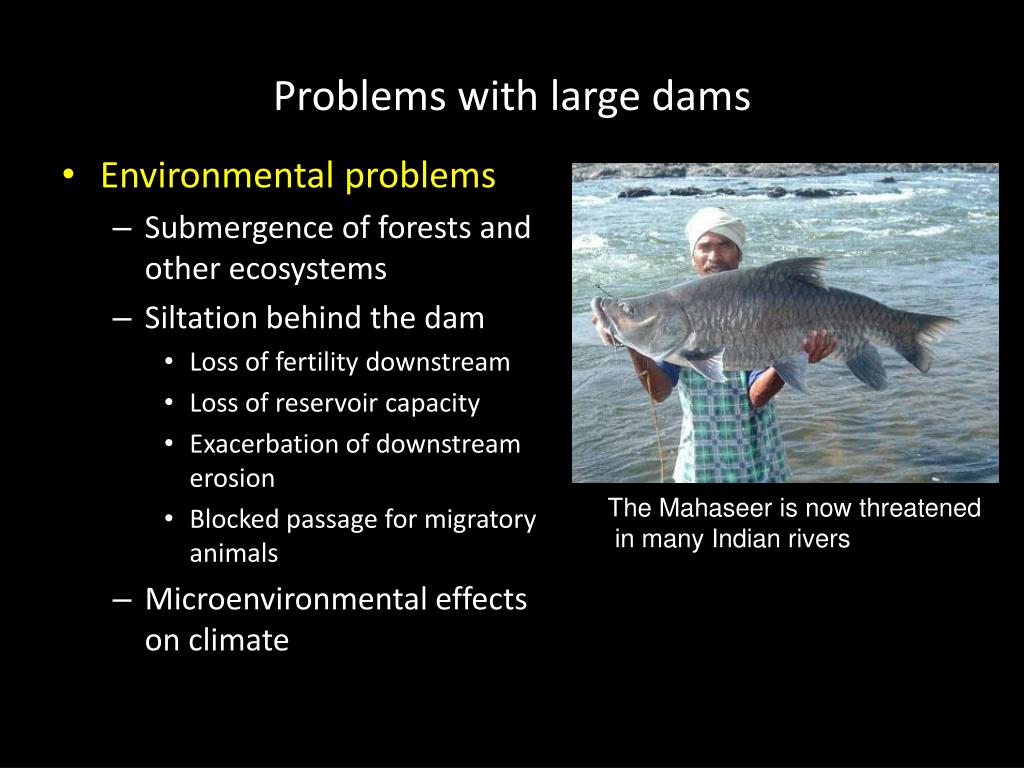 Problems with large dams

• Environmental problems
– Submergence of forests and other ecosystems
– Siltation behind the dam
• Loss of fertility downstream
• Loss of reservoir capacity
• Exacerbation of downstream erosion
• Blocked passage for migratory animals
– Microenvironmental effects on climate

The Mahaseer is now threatened in many Indian rivers